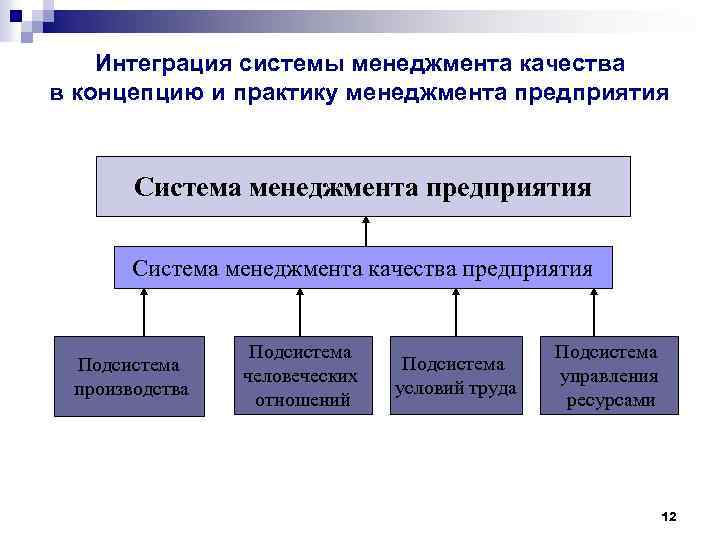 Интеграция системы менеджмента качества в концепцию и практику менеджмента предприятия

Система менеджмента предприятия

Система менеджмента качества предприятия

Подсистема производства

Подсистема человеческих отношений

Подсистема условий труда

Подсистема управления ресурсами

12